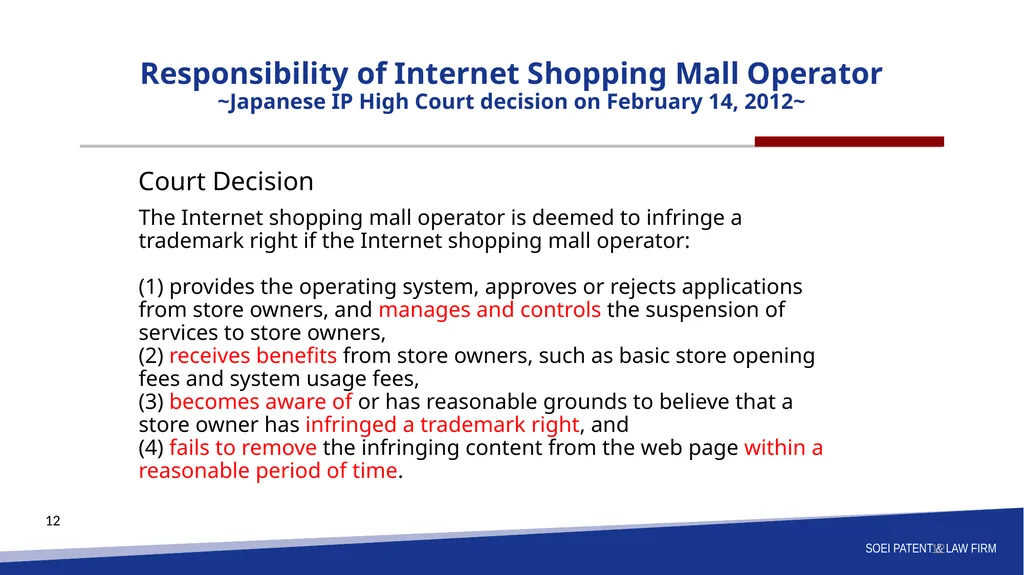 Responsibility of Internet Shopping Mall Operator
~Japanese IP High Court decision on February 14, 2012~

Court Decision

The Internet shopping mall operator is deemed to infringe a trademark right if the Internet shopping mall operator:

(1) provides the operating system, approves or rejects applications from store owners, and manages and controls the suspension of services to store owners,
(2) receives benefits from store owners, such as basic store opening fees and system usage fees,
(3) becomes aware of or has reasonable grounds to believe that a store owner has infringed a trademark right, and
(4) fails to remove the infringing content from the web page within a reasonable period of time.

12

SOEI PATENT & LAW FIRM